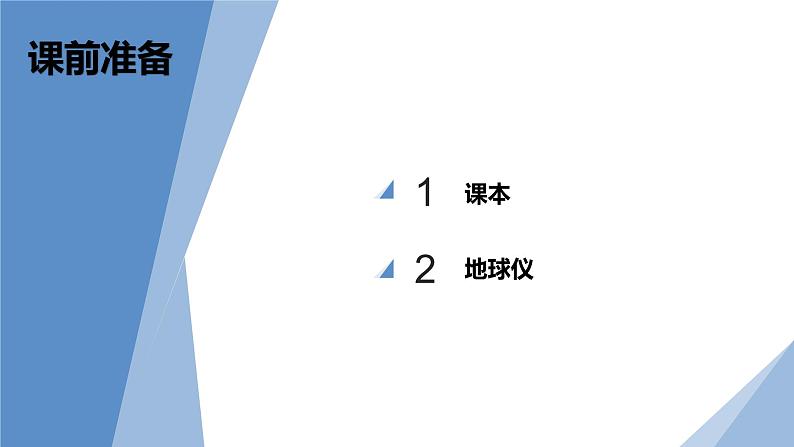 课前准备

1 课本

2 地球仪